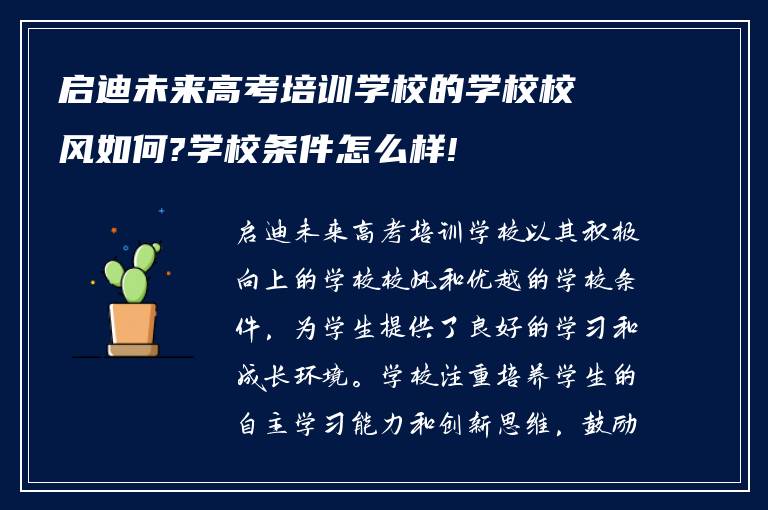 启迪未来高考培训学校的学校校风如何?学校条件怎么样!

启迪未来高考培训学校以其积极向上的学校校风和优越的学校条件，为学生提供了良好的学习和成长环境。学校注重培养学生的自主学习能力和创新思维，鼓励